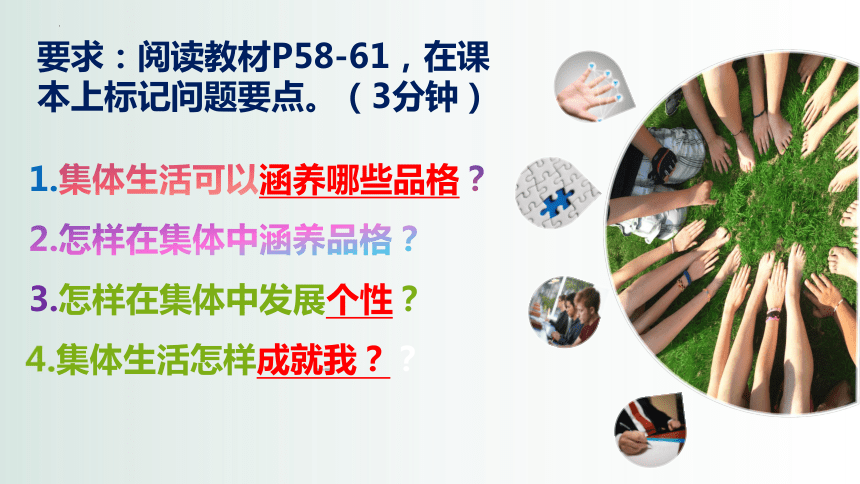 要求：阅读教材P58-61，在课本上标记问题要点。（3分钟）

1.集体生活可以涵养哪些品格？

2.怎样在集体中涵养品格？

3.怎样在集体中发展个性？

4.集体生活怎样成就我？？